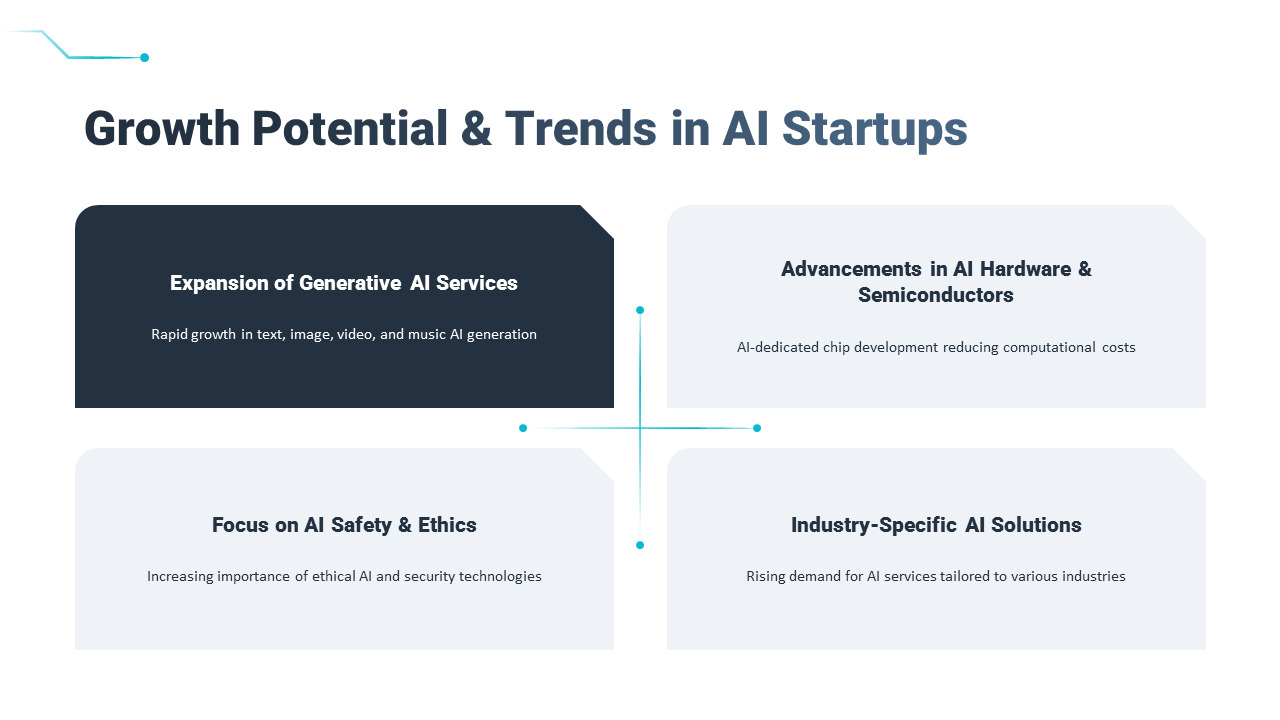 Growth Potential & Trends in AI Startups

Expansion of Generative AI Services

Rapid growth in text, image, video, and music AI generation

Advancements in AI Hardware & Semiconductors

AI-dedicated chip development reducing computational costs

Focus on AI Safety & Ethics

Increasing importance of ethical AI and security technologies

Industry-Specific AI Solutions

Rising demand for AI services tailored to various industries